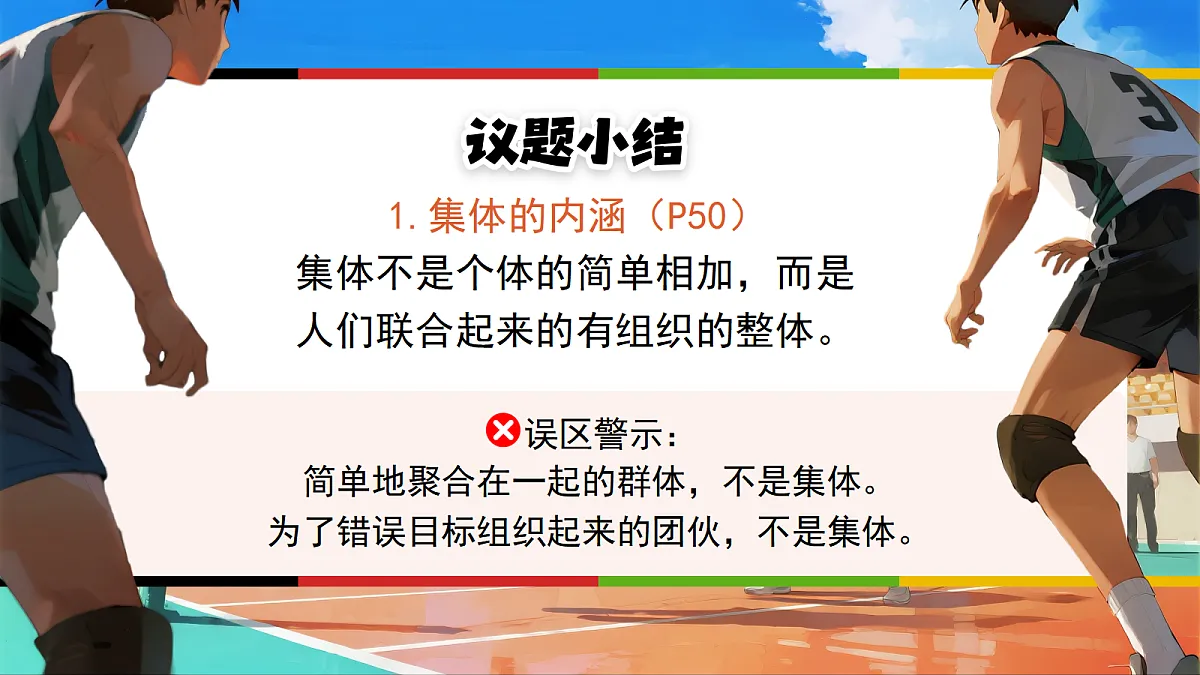 议题小结

1. 集体的内涵（P50）

集体不是个体的简单相加，而是人们联合起来的有组织的整体。

误区警示：

简单地聚合在一起的群体，不是集体。
为了错误目标组织起来的团伙，不是集体。

3